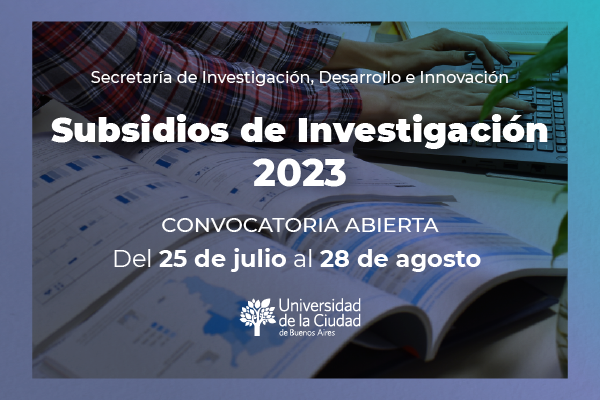 Secretaría de Investigación, Desarrollo e Innovación

Subsidios de Investigación 2023

CONVOCATORIA ABIERTA

Del 25 de julio al 28 de agosto

Universidad de la Ciudad de Buenos Aires